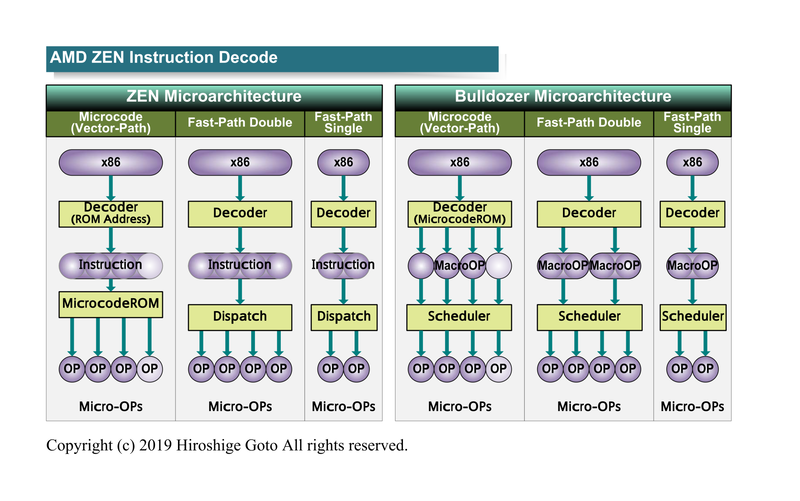 AMD ZEN Instruction Decode

ZEN Microarchitecture

Microcode (Vector-Path)

x86

Decoder (ROM Address)

Instruction

MicrocodeROM

OP OP OP OP

Micro-OPs

Fast-Path Double

x86

Decoder

Instruction

Dispatch

OP OP OP OP

Micro-OPs

Fast-Path Single

x86

Decoder

Instruction

Dispatch

OP OP

Micro-OPs

Bulldozer Microarchitecture

Microcode (Vector-Path)

x86

Decoder (MicrocodeROM)

MacroOP

Scheduler

OP OP OP OP

Micro-OPs

Fast-Path Double

x86

Decoder

MacroOP MacroOP

Scheduler

OP OP OP OP

Micro-OPs

Fast-Path Single

x86

Decoder

MacroOP

Scheduler

OP OP

Micro-OPs

Copyright (c) 2019 Hiroshige Goto All rights reserved.